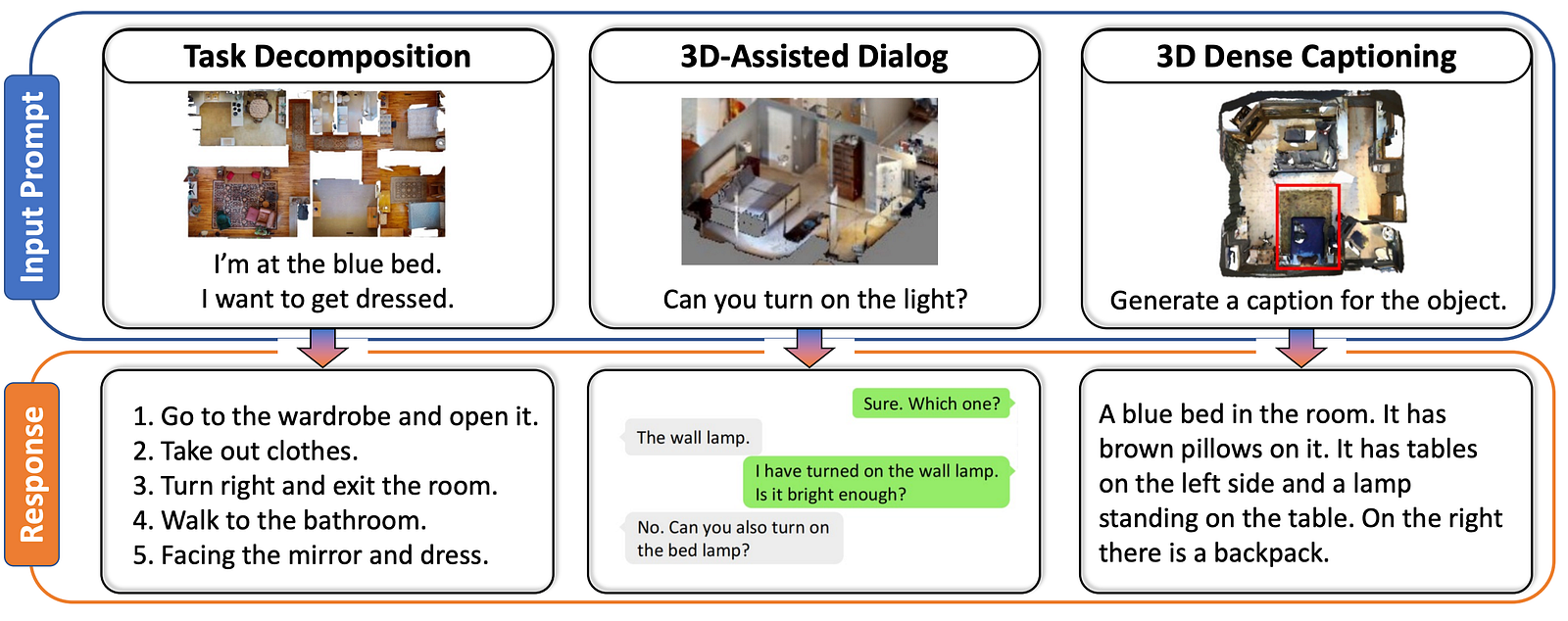 Input Prompt

Task Decomposition

I'm at the blue bed.
I want to get dressed.

3D-Assisted Dialog

Can you turn on the light?

3D Dense Captioning

Generate a caption for the object.

Response

1. Go to the wardrobe and open it.
2. Take out clothes.
3. Turn right and exit the room.
4. Walk to the bathroom.
5. Facing the mirror and dress.

Sure. Which one?

The wall lamp.

I have turned on the wall lamp. Is it bright enough?

No. Can you also turn on the bed lamp?

A blue bed in the room. It has brown pillows on it. It has tables on the left side and a lamp standing on the table. On the right there is a backpack.